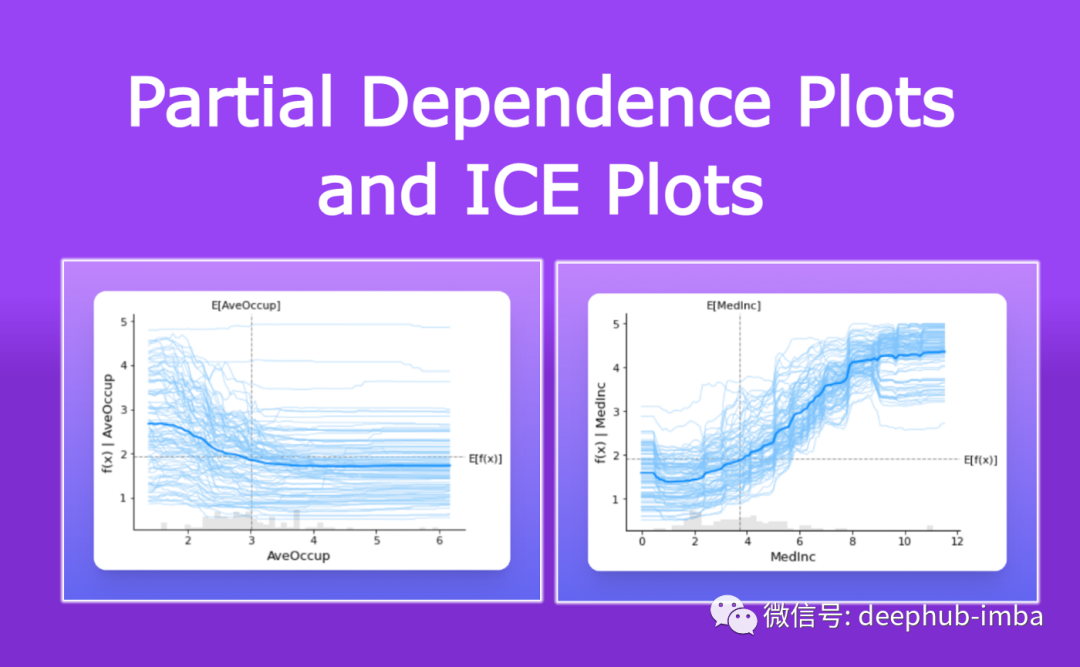 Partial Dependence Plots and ICE Plots

E[AveOccup]

5
4
3
2
1

f(x) | AveOccup

E[f(x)]

2
3
4
5
6

AveOccup

E[MedInc]

5
4
3
2
1

f(x) | MedInc

E[f(x)]

0
2
4
6
8
10
12

MedInc

微信号: deephub-imba